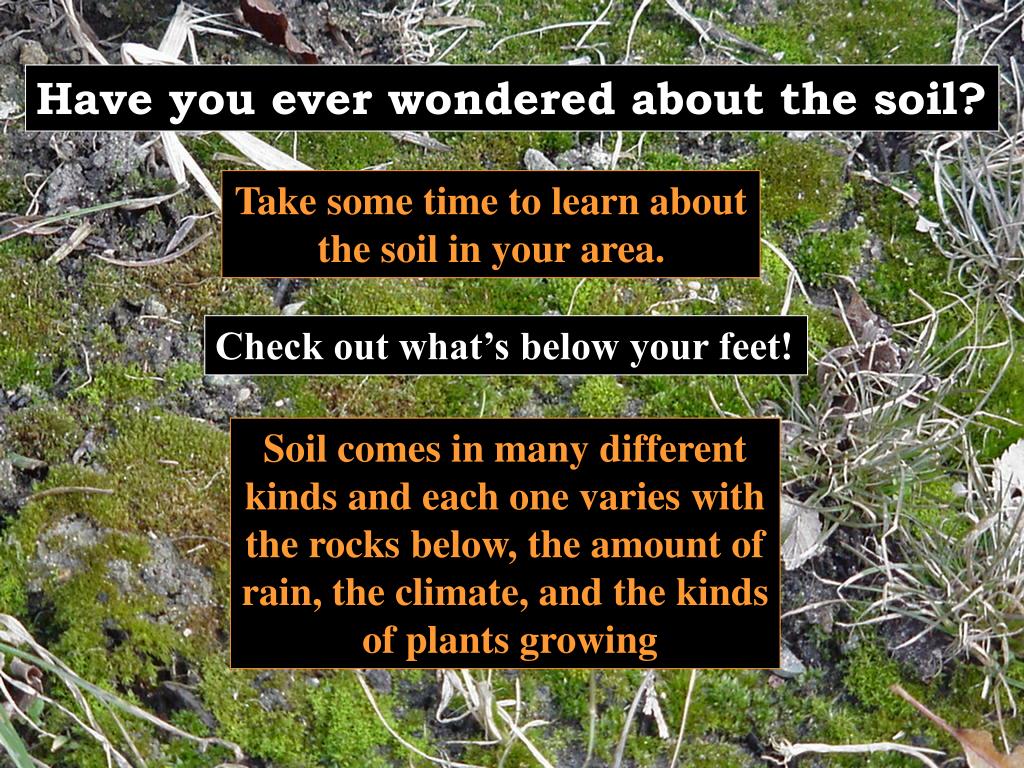 Have you ever wondered about the soil?

Take some time to learn about the soil in your area.

Check out what's below your feet!

Soil comes in many different kinds and each one varies with the rocks below, the amount of rain, the climate, and the kinds of plants growing